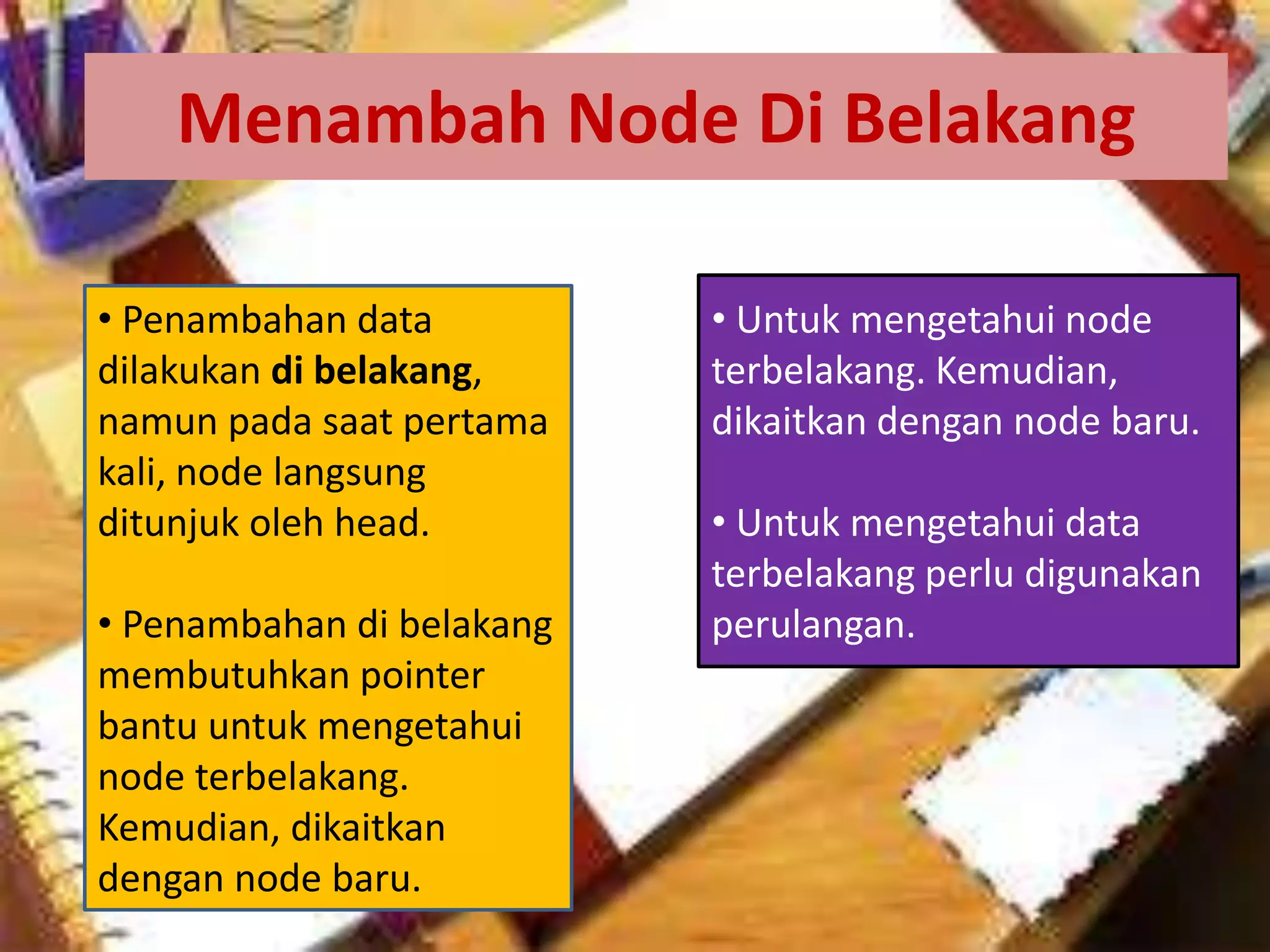 Menambah Node Di Belakang

• Penambahan data dilakukan di belakang, namun pada saat pertama kali, node langsung ditunjuk oleh head.

• Penambahan di belakang membutuhkan pointer bantu untuk mengetahui node terbelakang. Kemudian, dikaitkan dengan node baru.

• Untuk mengetahui node terbelakang. Kemudian, dikaitkan dengan node baru.

• Untuk mengetahui data terbelakang perlu digunakan perulangan.